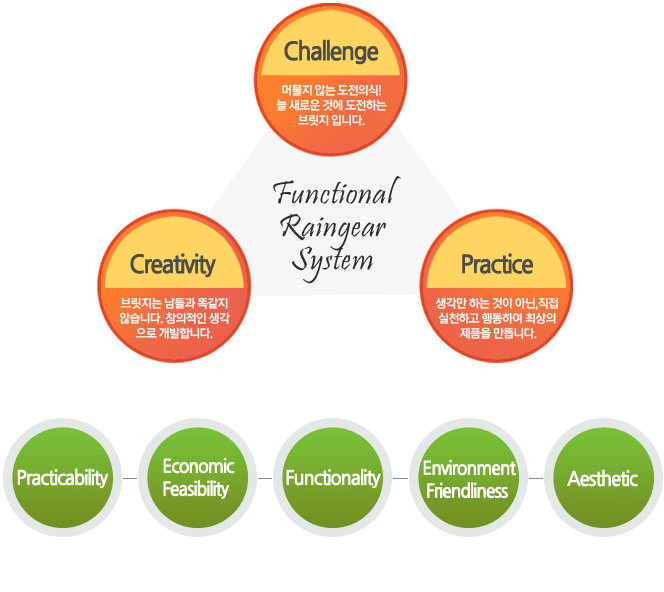 Challenge

머물지 않는 도전의식! 늘 새로운 것에 도전하는 브릿지 입니다.

Functional Raingear System

Creativity

브릿지는 남들과 똑같지 않습니다. 창의적인 생각으로 개발합니다.

Practice

생각만 하는 것이 아닌,직접 실천하고 행동하여 최상의 제품을 만듭니다.

Practicability

Economic Feasibility

Functionality

Environment Friendliness

Aesthetic